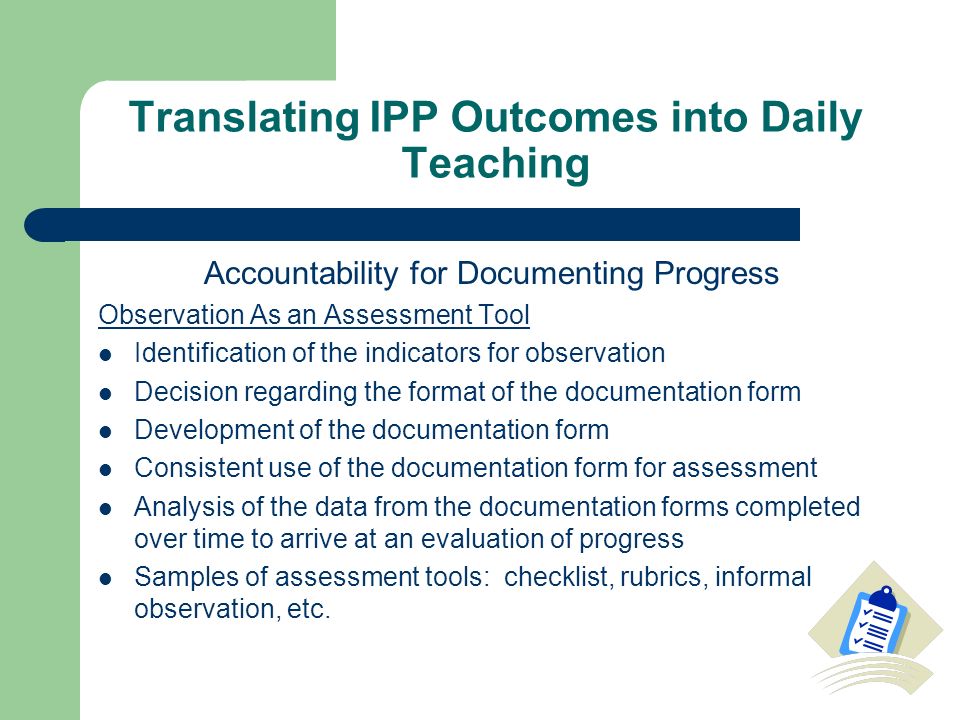 Translating IPP Outcomes into Daily Teaching

Accountability for Documenting Progress

Observation As an Assessment Tool

- Identification of the indicators for observation
- Decision regarding the format of the documentation form
- Development of the documentation form
- Consistent use of the documentation form for assessment
- Analysis of the data from the documentation forms completed over time to arrive at an evaluation of progress
- Samples of assessment tools: checklist, rubrics, informal observation, etc.